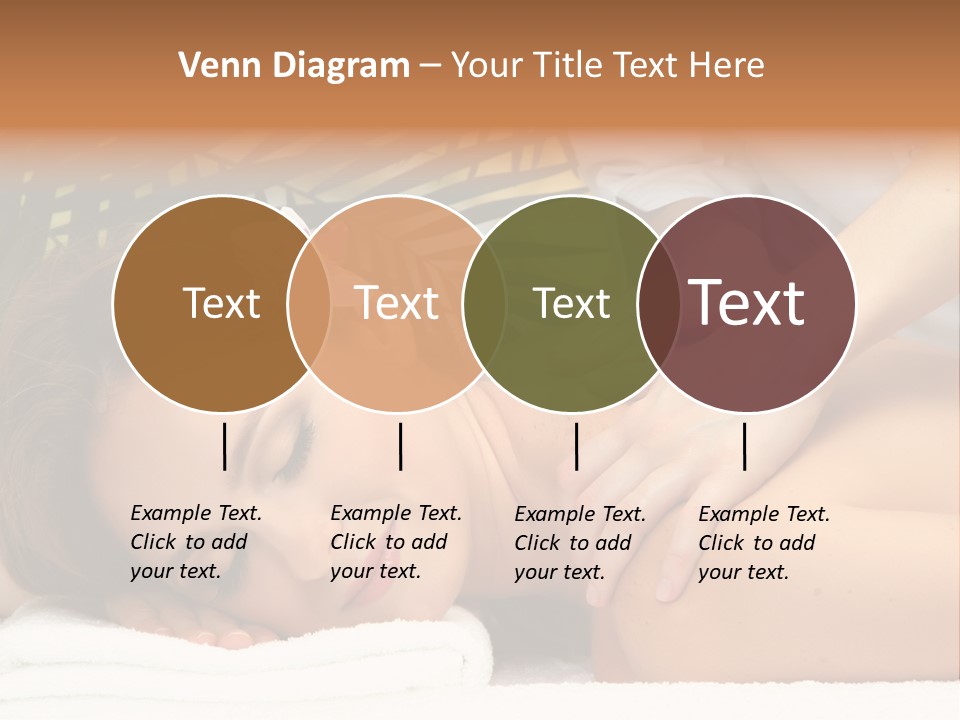 Venn Diagram – Your Title Text Here

Text

Text

Text

Text

Example Text. Click to add your text.

Example Text. Click to add your text.

Example Text. Click to add your text.

Example Text. Click to add your text.